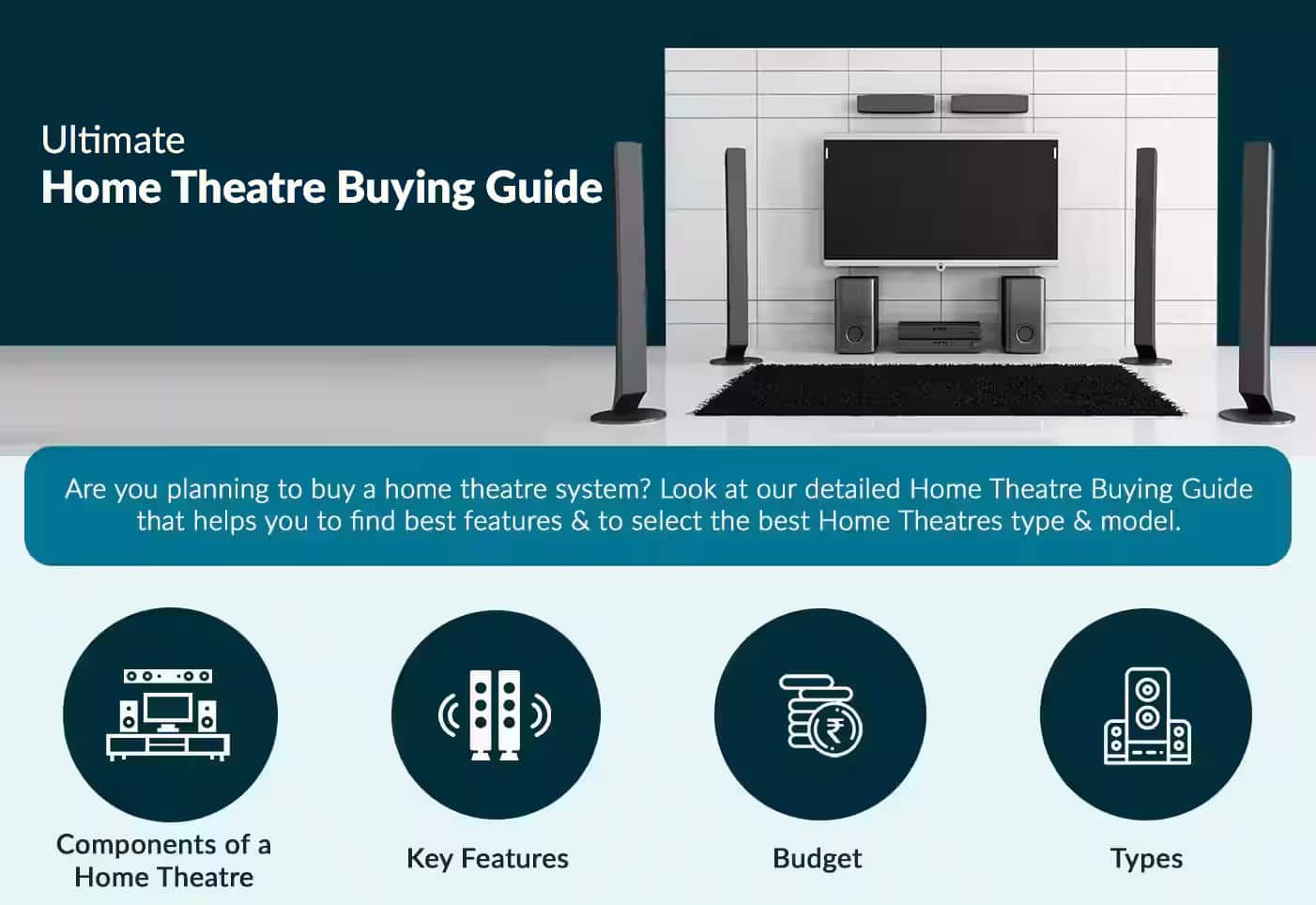 Ultimate
Home Theatre Buying Guide

Are you planning to buy a home theatre system? Look at our detailed Home Theatre Buying Guide that helps you to find best features & to select the best Home Theatres type & model.

Components of a Home Theatre

Key Features

Budget

Types